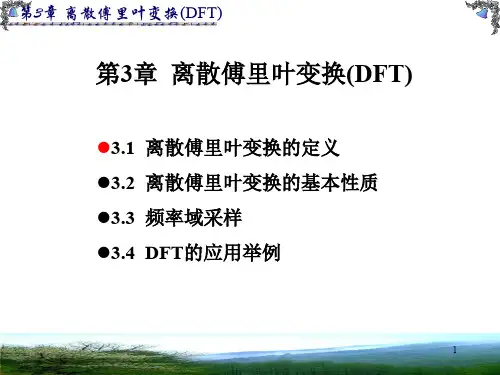 第3章 离散傅里叶变换(DFT)

第3章 离散傅里叶变换(DFT)

●3.1 离散傅里叶变换的定义

●3.2 离散傅里叶变换的基本性质

●3.3 频率域采样

●3.4 DFT的应用举例

1